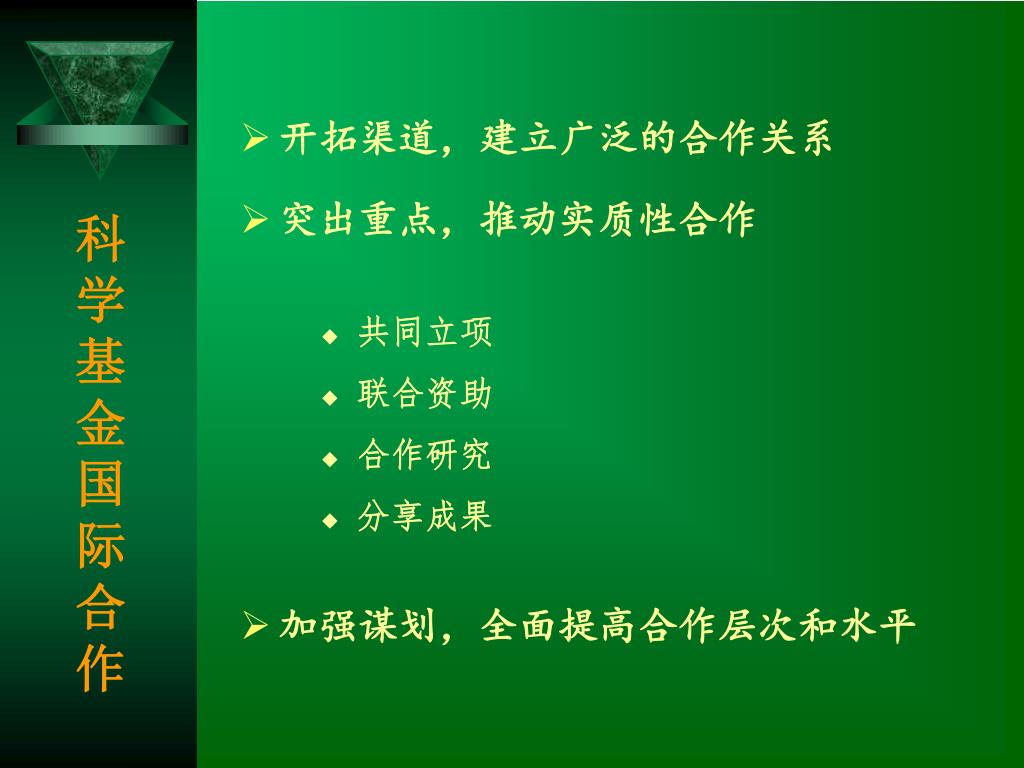 科学基金国际合作

➢ 开拓渠道，建立广泛的合作关系

➢ 突出重点，推动实质性合作

◆ 共同立项
◆ 联合资助
◆ 合作研究
◆ 分享成果

➢ 加强谋划，全面提高合作层次和水平